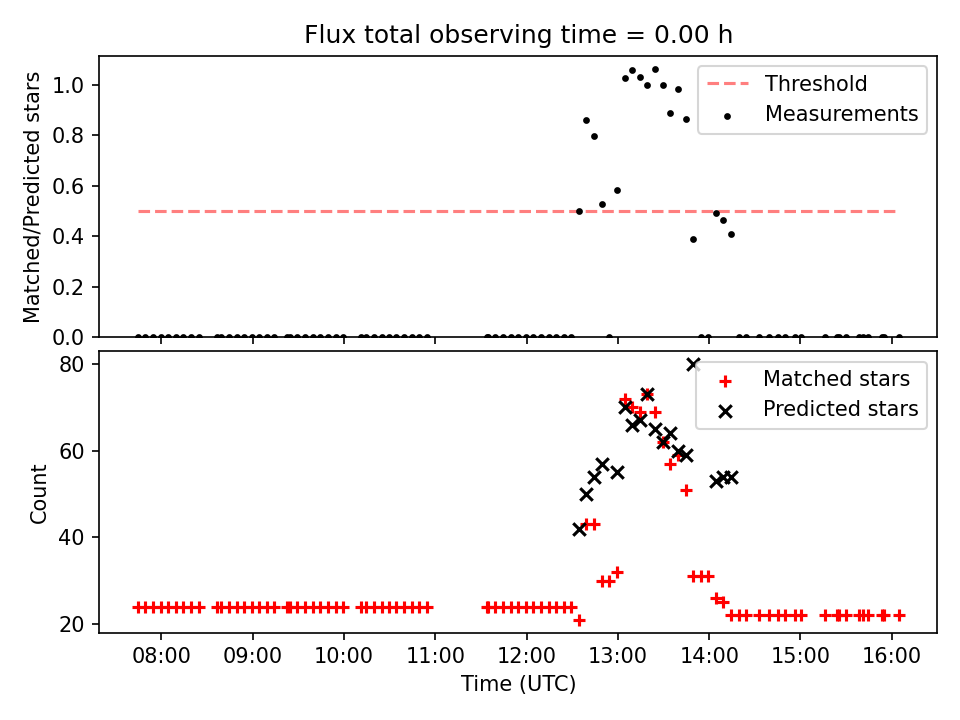 Flux total observing time = 0.00 h

Matched/Predicted stars

1.0
0.8
0.6
0.4
0.2
0.0

Threshold
Measurements

Count

80
60
40
20

Matched stars
Predicted stars

08:00 09:00 10:00 11:00 12:00 13:00 14:00 15:00 16:00

Time (UTC)